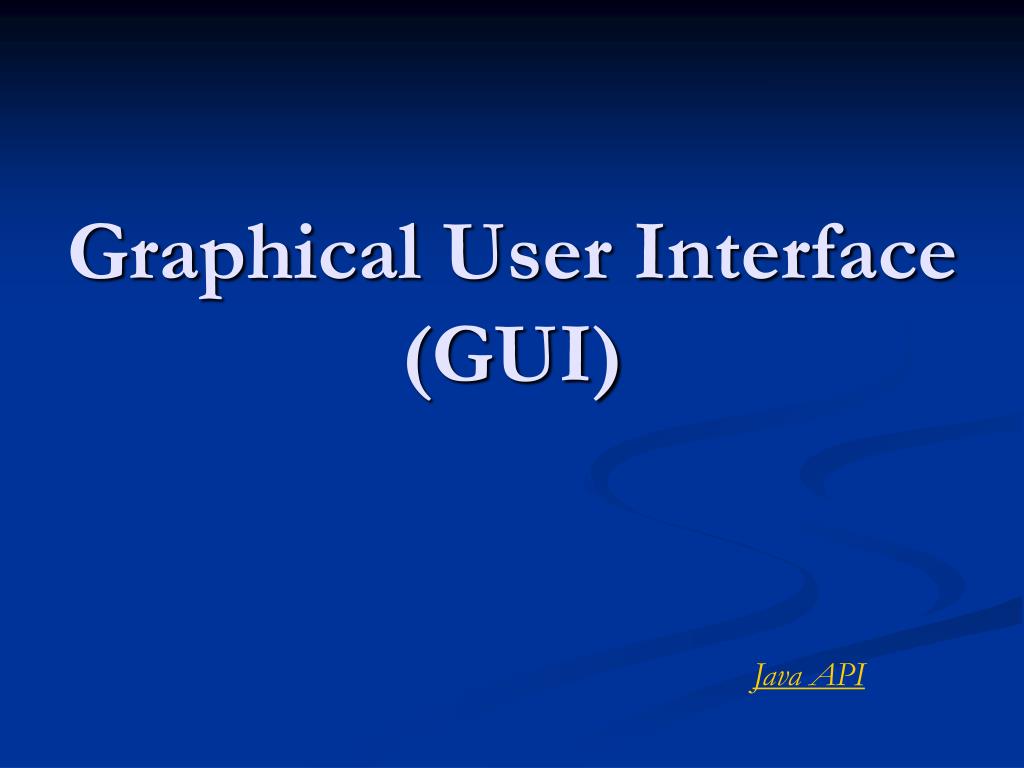 Graphical User Interface (GUI)

Java API